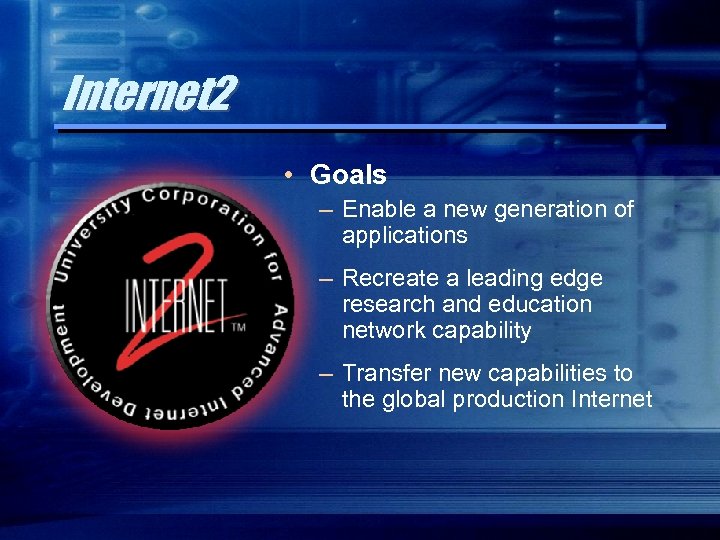 Internet2

University Corporation for Advanced Internet Development

INTERNET 2 TM

• Goals
– Enable a new generation of applications
– Recreate a leading edge research and education network capability
– Transfer new capabilities to the global production Internet